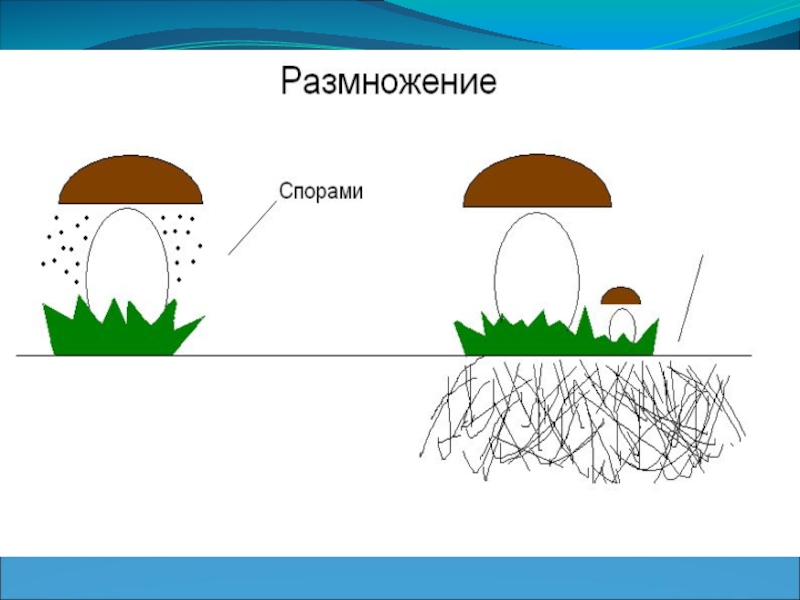 Размножение

Спорами